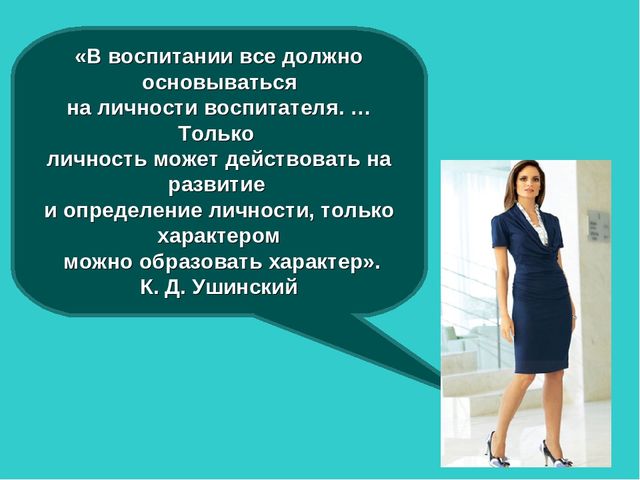 «В воспитании все должно основываться на личности воспитателя. … Только личность может действовать на развитие и определение личности, только характером можно образовать характер».
К. Д. Ушинский